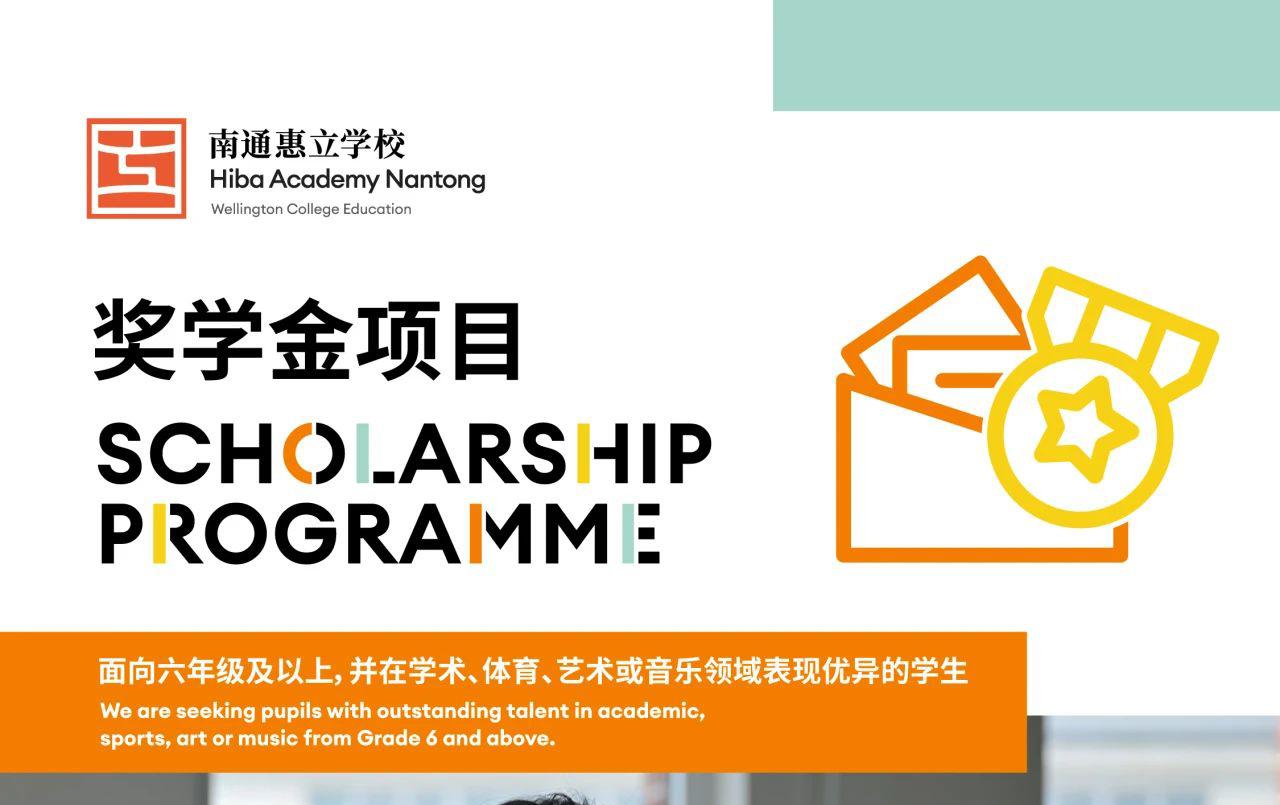 南通惠立学校
Hiba Academy Nantong
Wellington College Education

奖学金项目
SCHOLARSHIP PROGRAMME

面向六年级及以上，并在学术、体育、艺术或音乐领域表现优异的学生
We are seeking pupils with outstanding talent in academic, sports, art or music from Grade 6 and above.